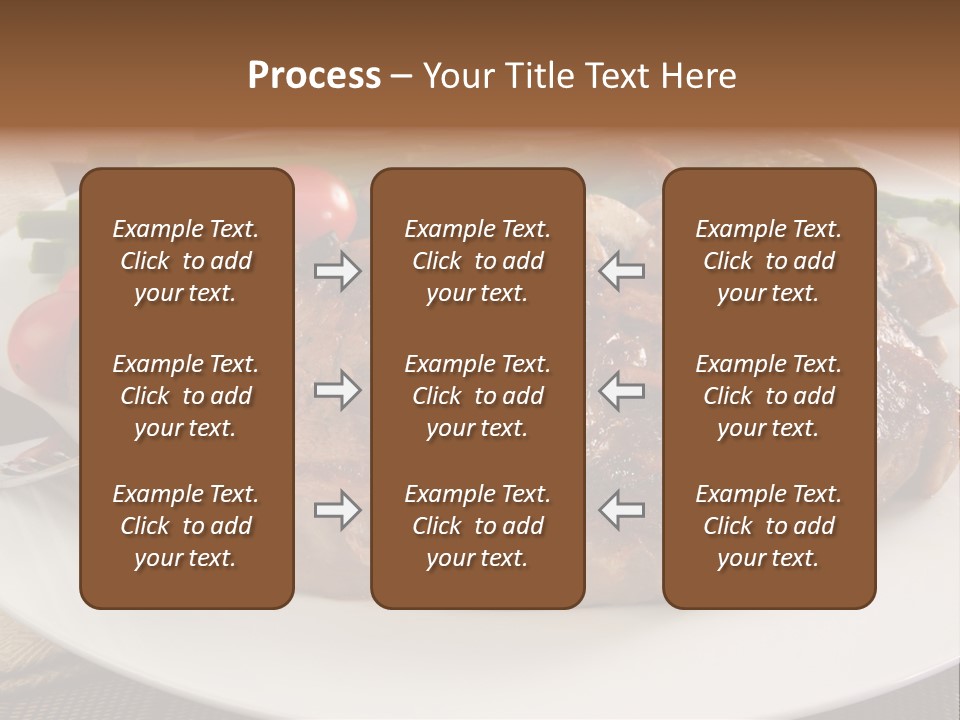 Process – Your Title Text Here

Example Text. Click to add your text.

Example Text. Click to add your text.

Example Text. Click to add your text.

Example Text. Click to add your text.

Example Text. Click to add your text.

Example Text. Click to add your text.

Example Text. Click to add your text.

Example Text. Click to add your text.

Example Text. Click to add your text.